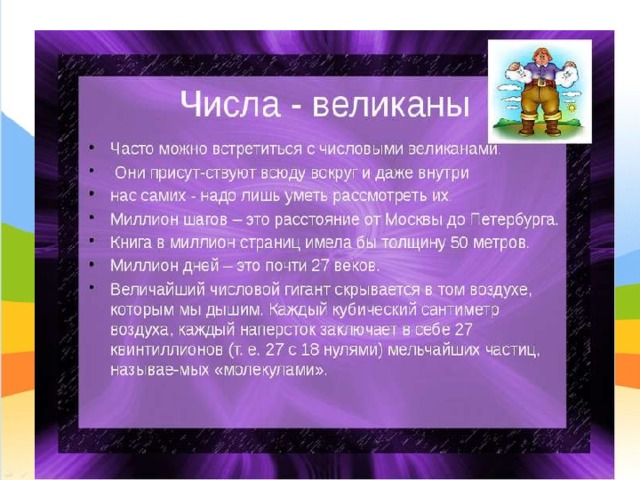 Числа - великаны

• Часто можно встретиться с числовыми великанами.
• Они присут-ствуют всюду вокруг и даже внутри
• нас самих - надо лишь уметь рассмотреть их.
• Миллион шагов – это расстояние от Москвы до Петербурга.
• Книга в миллион страниц имела бы толщину 50 метров.
• Миллион дней – это почти 27 веков.
• Величайший числовой гигант скрывается в том воздухе, которым мы дышим. Каждый кубический сантиметр воздуха, каждый наперсток заключает в себе 27 квинтиллионов (т. е. 27 с 18 нулями) мельчайших частиц, называе-мых «молекулами».